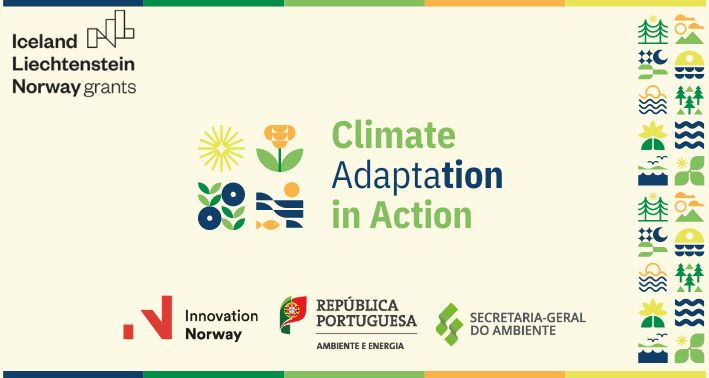 Iceland
Liechtenstein
Norway grants

Climate
Adaptation
in Action

Innovation
Norway

REPÚBLICA
PORTUGUESA
AMBIENTE E ENERGIA

SECRETARIA-GERAL
DO AMBIENTE